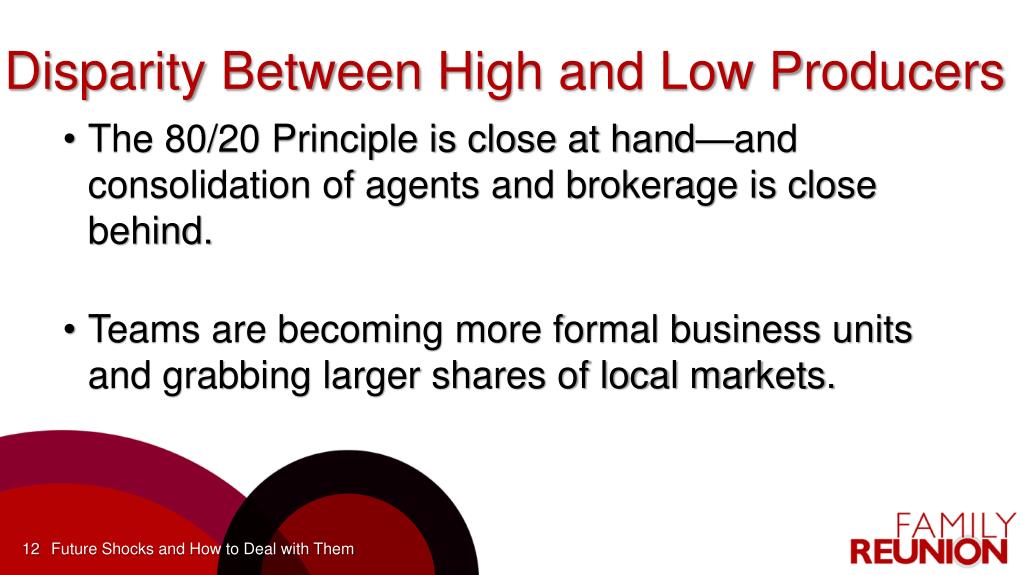 Disparity Between High and Low Producers

• The 80/20 Principle is close at hand—and consolidation of agents and brokerage is close behind.

• Teams are becoming more formal business units and grabbing larger shares of local markets.

12 Future Shocks and How to Deal with Them

FAMILY REUNION